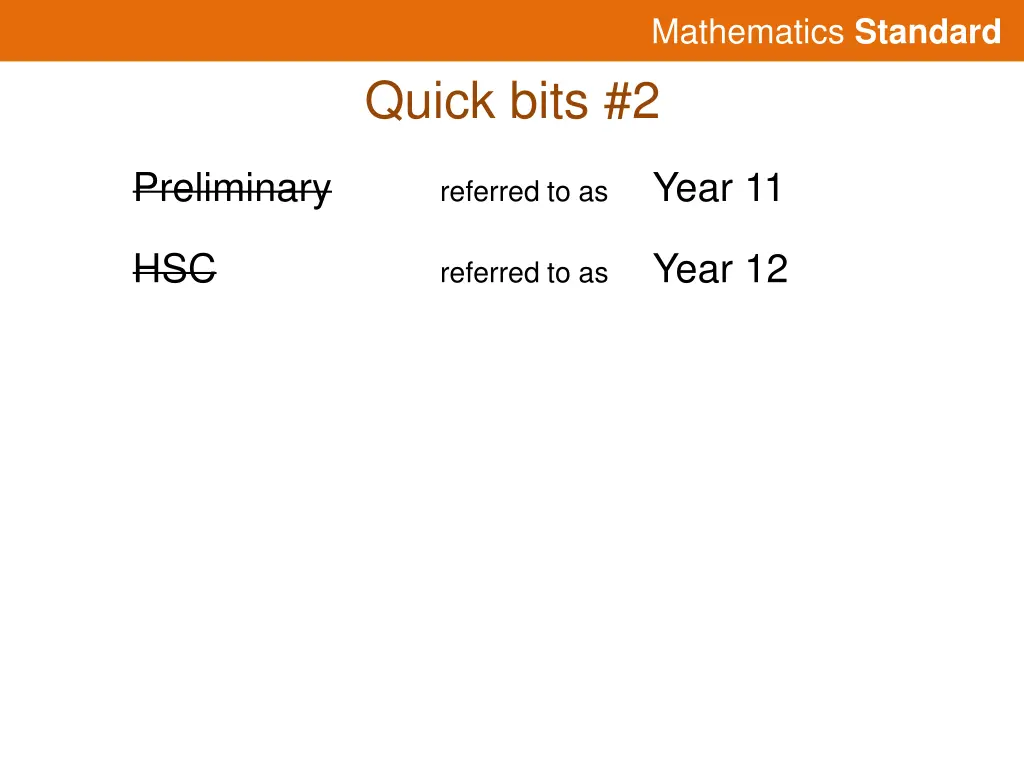 Mathematics Standard

Quick bits #2

~~Preliminary~~ referred to as Year 11

~~HSC~~ referred to as Year 12